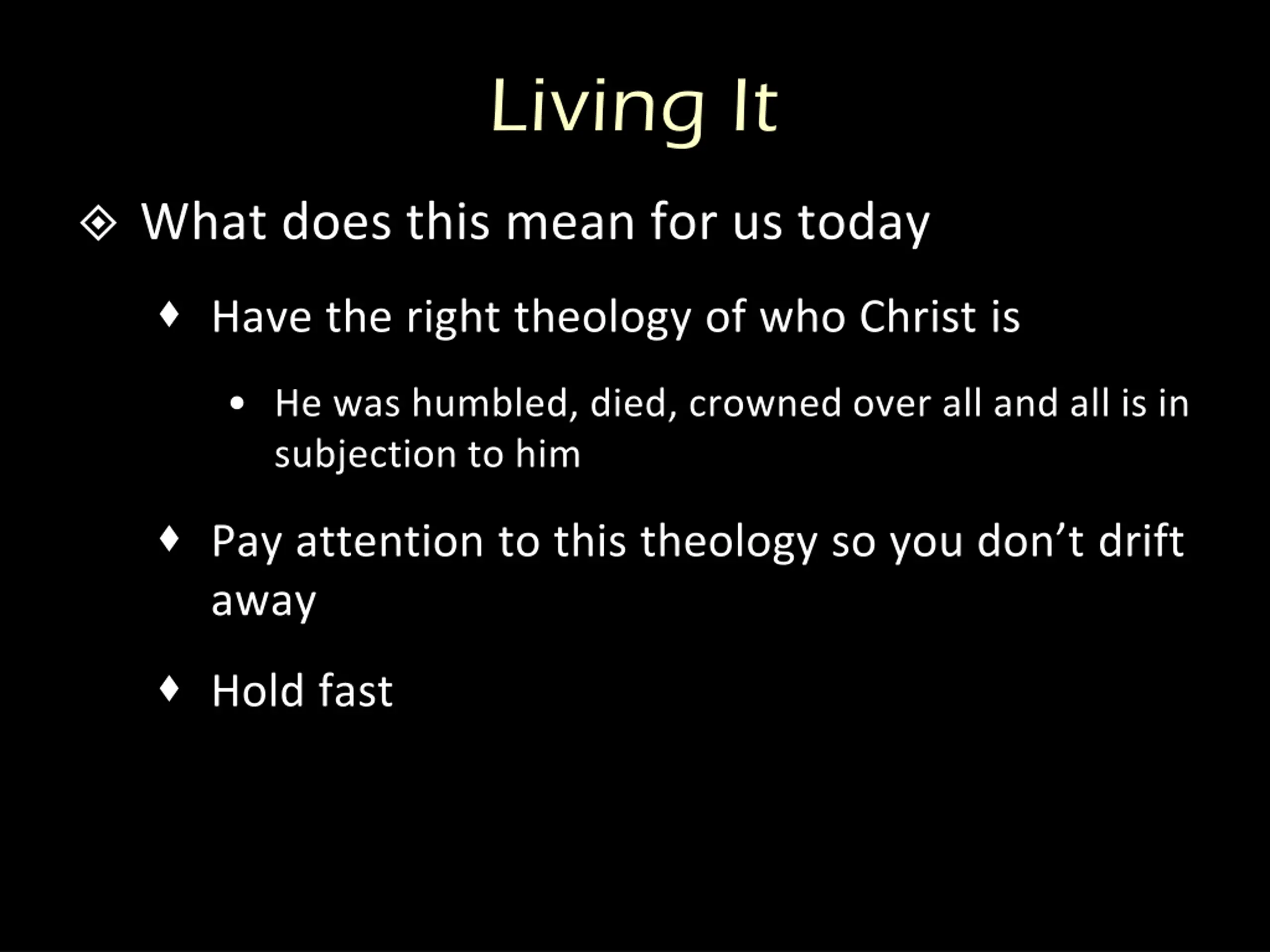 Living It

What does this mean for us today

Have the right theology of who Christ is

He was humbled, died, crowned over all and all is in subjection to him

Pay attention to this theology so you don’t drift away

Hold fast